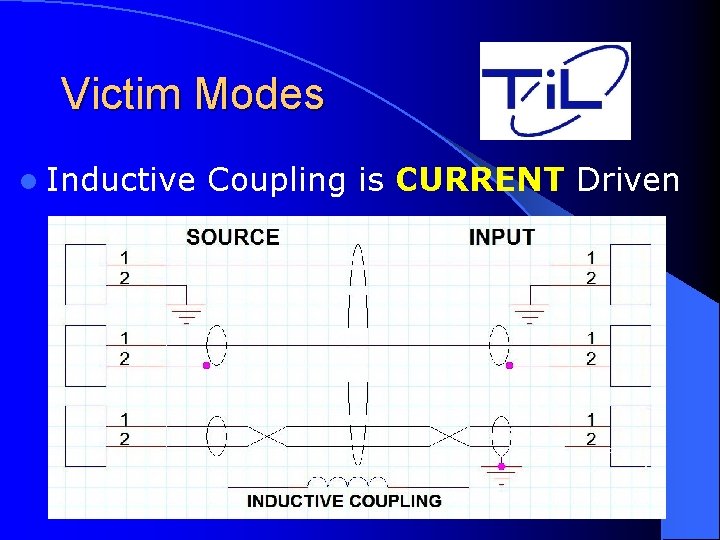 Victim Modes

TiL

Inductive Coupling is CURRENT Driven

SOURCE

INPUT

1
2

1
2

1
2

1
2

1
2

1
2

INDUCTIVE COUPLING